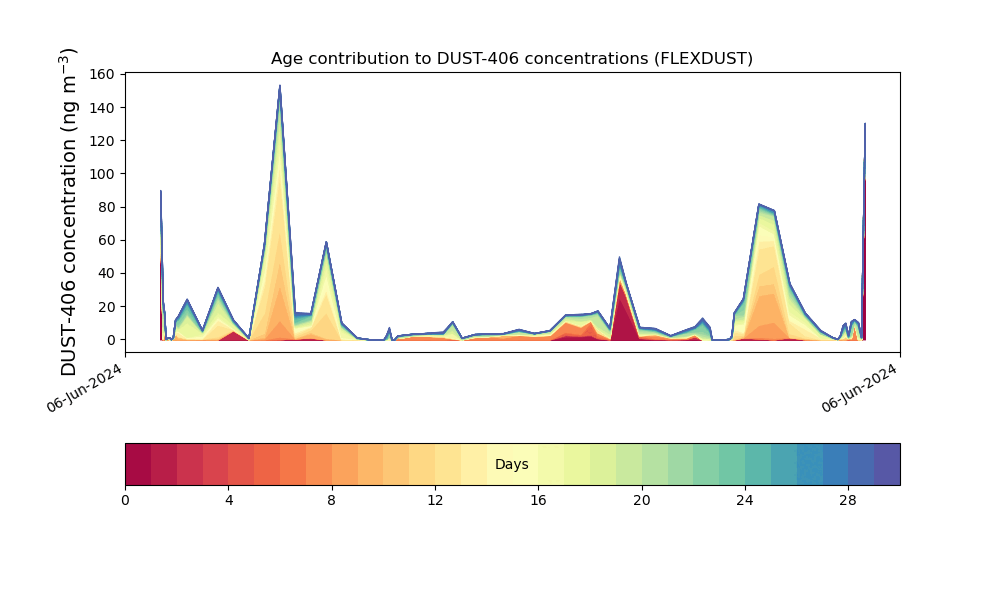 Age contribution to DUST-406 concentrations (FLEXDUST)

DUST-406 concentration (ng m$^{-3}$)

160
140
120
100
80
60
40
20
0

06-Jun-2024
06-Jun-2024

Days

0
4
8
12
16
20
24
28